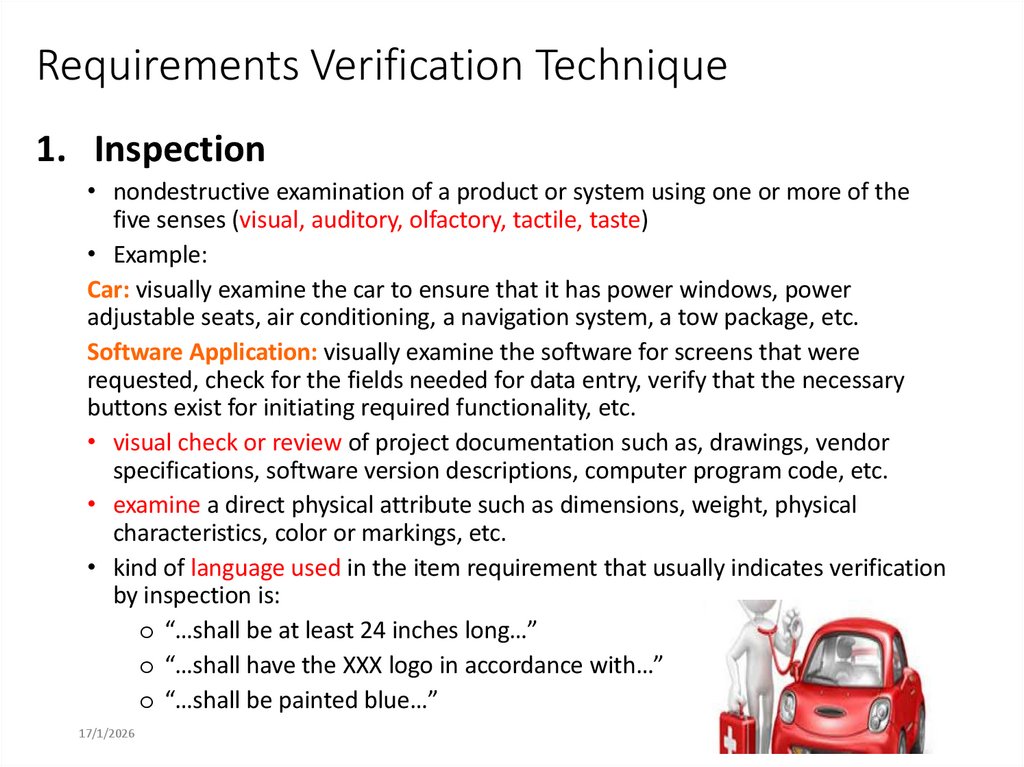 Requirements Verification Technique

1. Inspection

• nondestructive examination of a product or system using one or more of the five senses (visual, auditory, olfactory, tactile, taste)

• Example:

Car: visually examine the car to ensure that it has power windows, power adjustable seats, air conditioning, a navigation system, a tow package, etc.

Software Application: visually examine the software for screens that were requested, check for the fields needed for data entry, verify that the necessary buttons exist for initiating required functionality, etc.

• visual check or review of project documentation such as, drawings, vendor specifications, software version descriptions, computer program code, etc.

• examine a direct physical attribute such as dimensions, weight, physical characteristics, color or markings, etc.

• kind of language used in the item requirement that usually indicates verification by inspection is:

o "…shall be at least 24 inches long…"

o "…shall have the XXX logo in accordance with…"

o "…shall be painted blue…"

17/1/2026